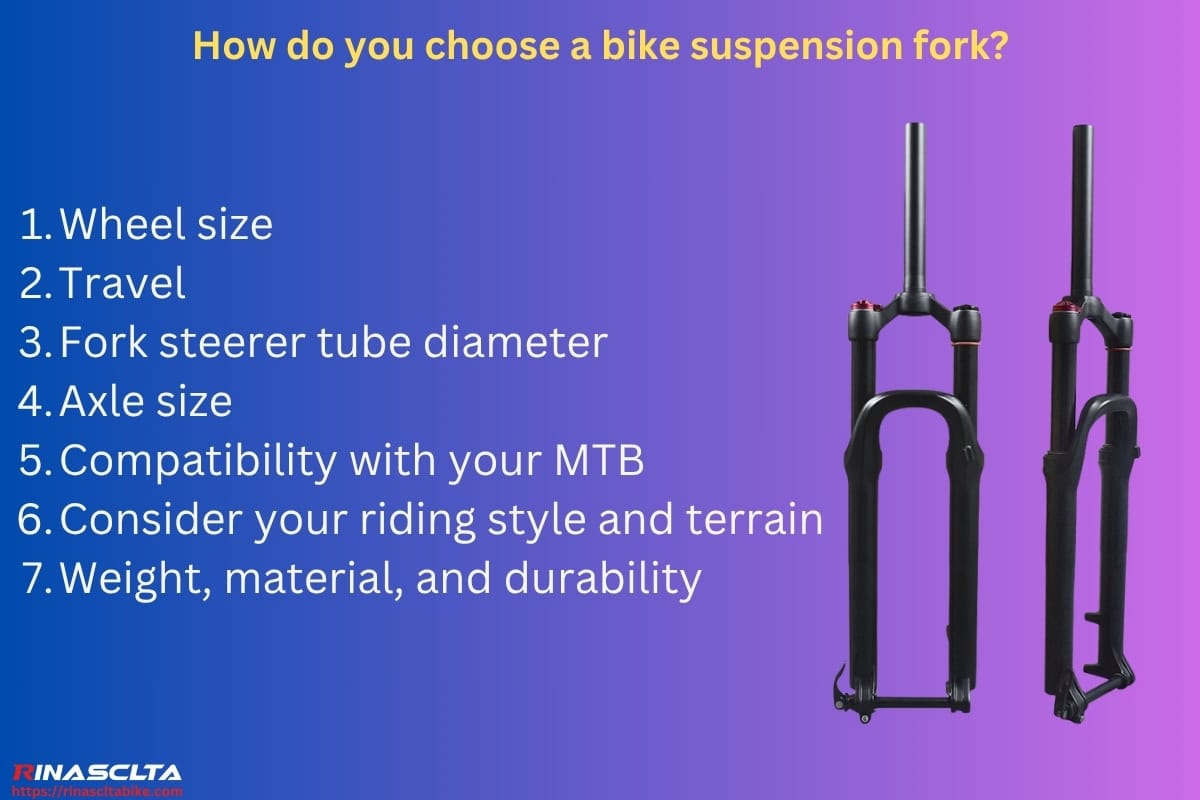 How do you choose a bike suspension fork?

1. Wheel size
2. Travel
3. Fork steerer tube diameter
4. Axle size
5. Compatibility with your MTB
6. Consider your riding style and terrain
7. Weight, material, and durability

RINASCLTA
https://rinascltabike.com